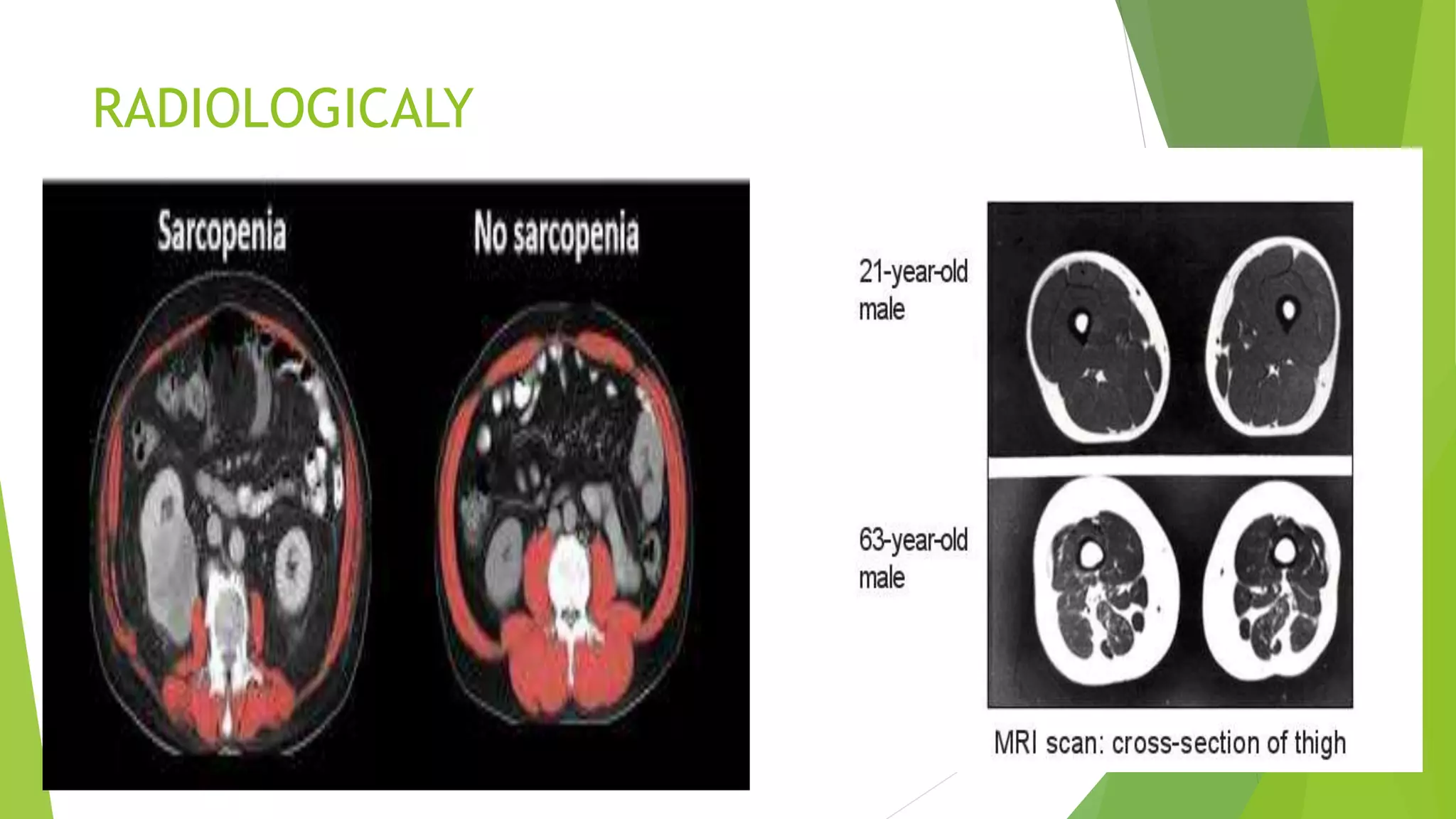 RADIOLOGICALY

Sarcopenia

No sarcopenia

21-year-old male

63-year-old male

MRI scan: cross-section of thigh